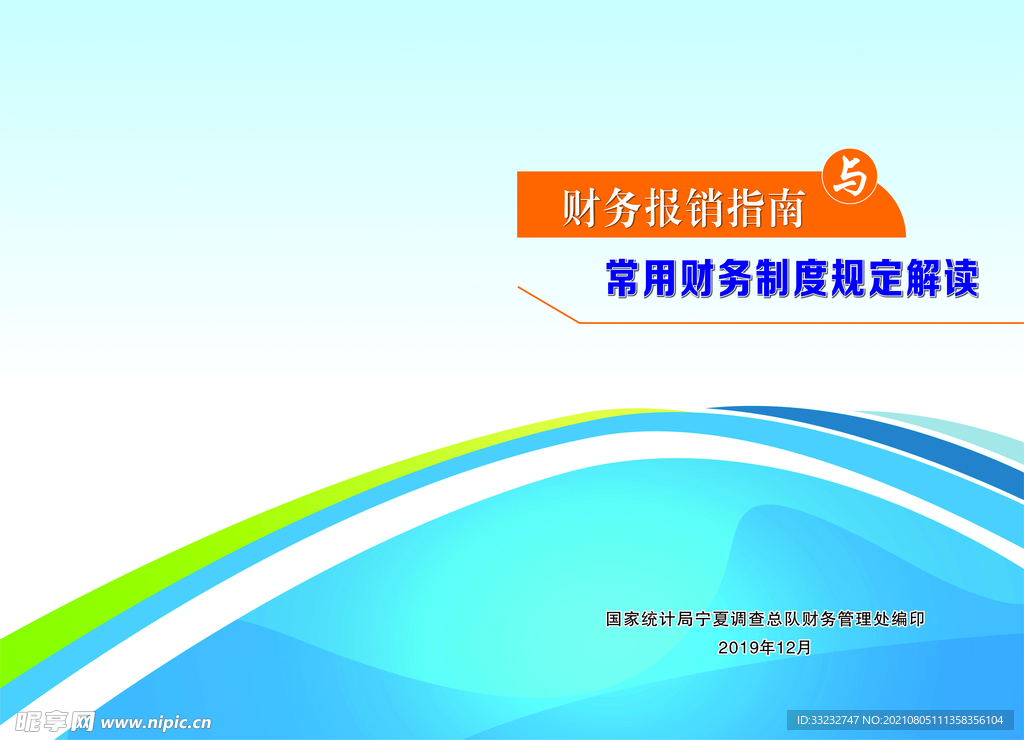 财务报销指南 与

常用财务制度规定解读

国家统计局宁夏调查总队财务管理处编印
2019年12月

昵享网 www.nipic.cn

ID:33232747 NO:20210805111358356104